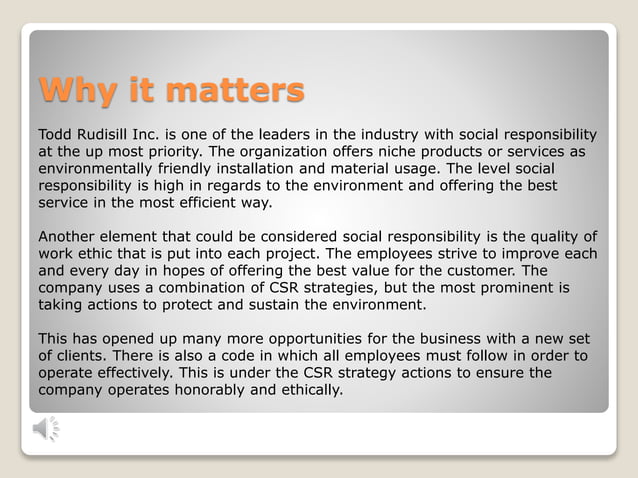 Why it matters

Todd Rudisill Inc. is one of the leaders in the industry with social responsibility at the up most priority. The organization offers niche products or services as environmentally friendly installation and material usage. The level social responsibility is high in regards to the environment and offering the best service in the most efficient way.

Another element that could be considered social responsibility is the quality of work ethic that is put into each project. The employees strive to improve each and every day in hopes of offering the best value for the customer. The company uses a combination of CSR strategies, but the most prominent is taking actions to protect and sustain the environment.

This has opened up many more opportunities for the business with a new set of clients. There is also a code in which all employees must follow in order to operate effectively. This is under the CSR strategy actions to ensure the company operates honorably and ethically.